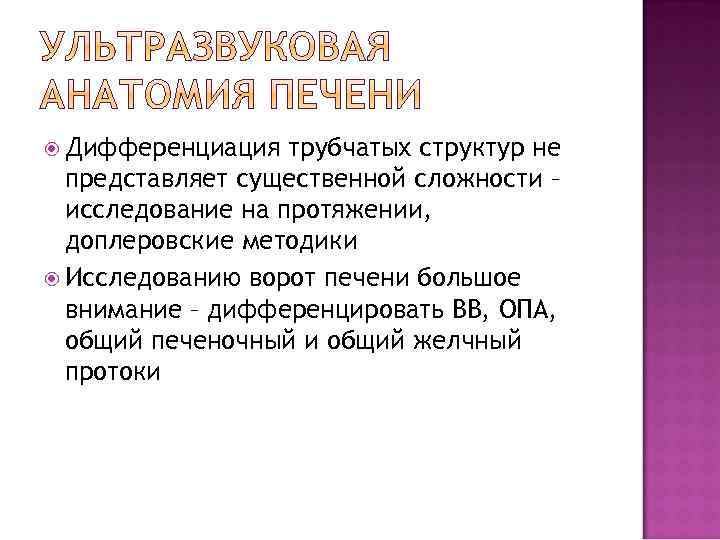 УЛЬТРАЗВУКОВАЯ АНАТОМИЯ ПЕЧЕНИ

Дифференциация трубчатых структур не представляет существенной сложности – исследование на протяжении, доплеровские методики

Исследованию ворот печени большое внимание – дифференцировать ВВ, ОПА, общий печеночный и общий желчный протоки